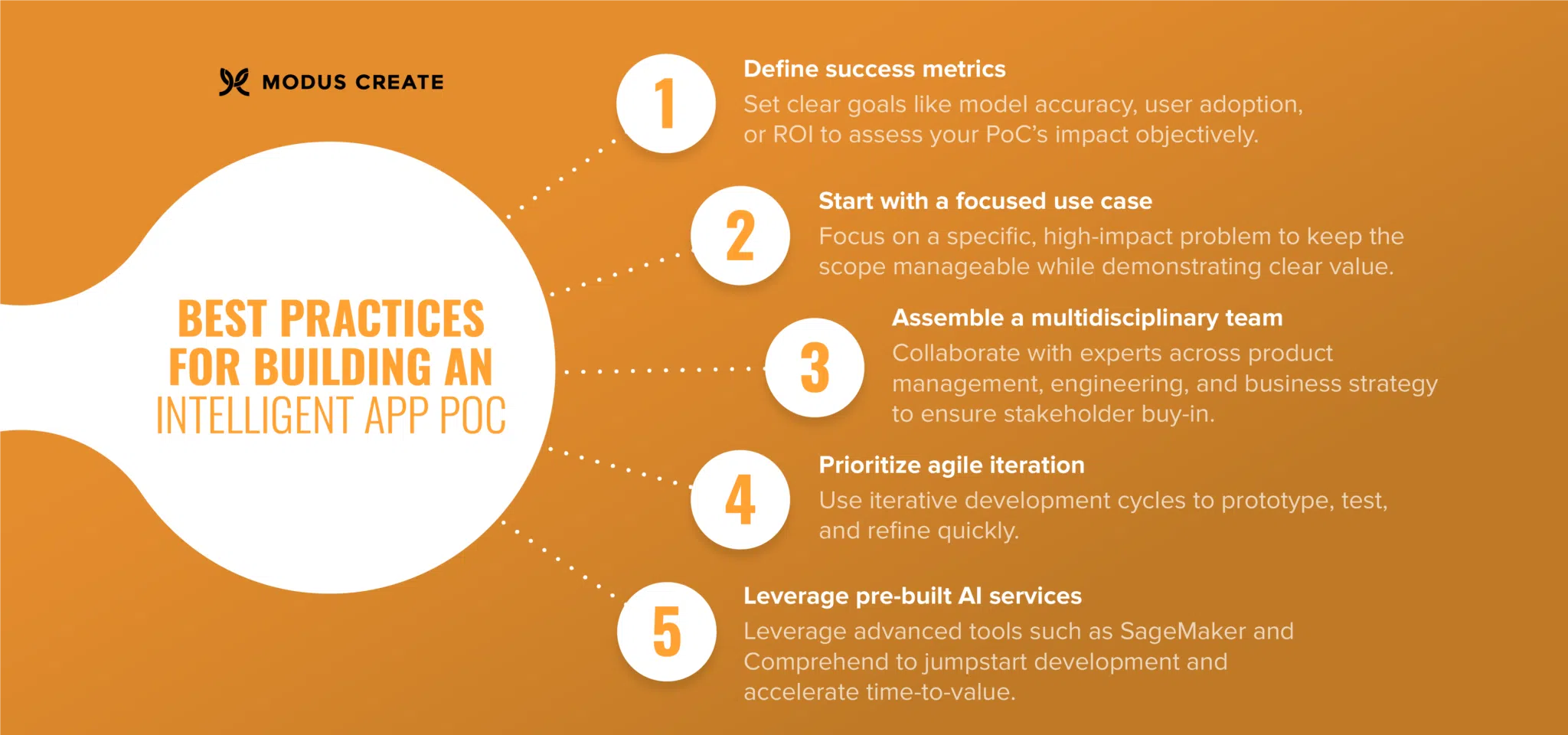 MODUS CREATE

BEST PRACTICES FOR BUILDING AN INTELLIGENT APP POC

1
Define success metrics
Set clear goals like model accuracy, user adoption, or ROI to assess your PoC's impact objectively.

2
Start with a focused use case
Focus on a specific, high-impact problem to keep the scope manageable while demonstrating clear value.

3
Assemble a multidisciplinary team
Collaborate with experts across product management, engineering, and business strategy to ensure stakeholder buy-in.

4
Prioritize agile iteration
Use iterative development cycles to prototype, test, and refine quickly.

5
Leverage pre-built AI services
Leverage advanced tools such as SageMaker and Comprehend to jumpstart development and accelerate time-to-value.